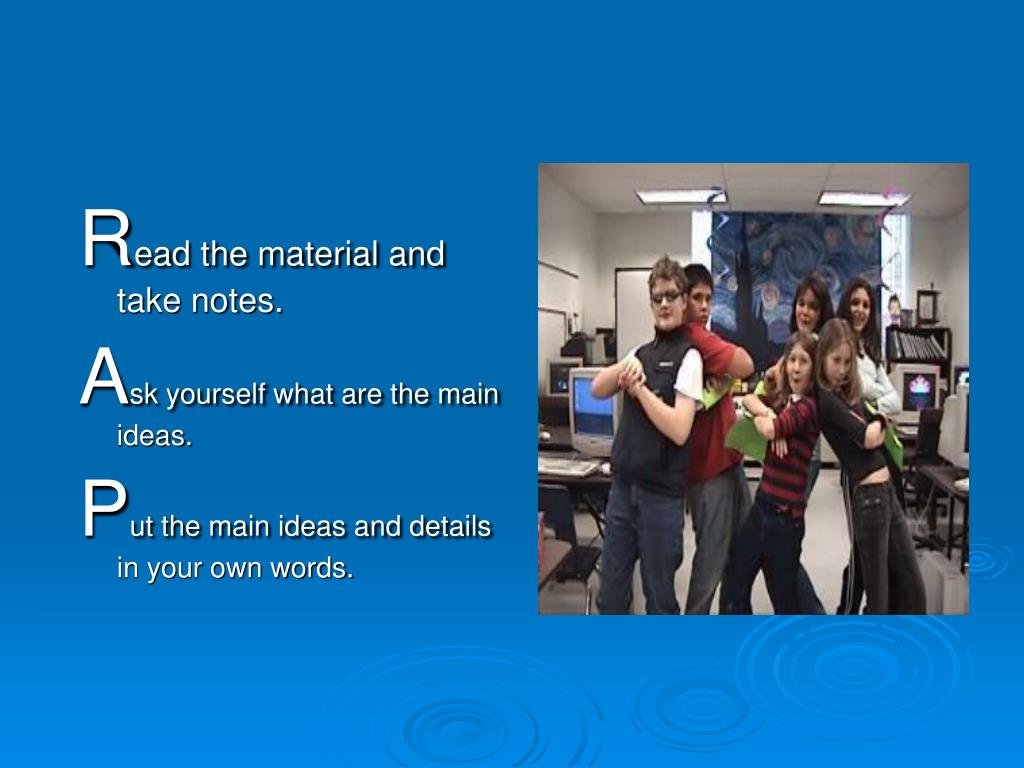 Read the material and take notes.

Ask yourself what are the main ideas.

Put the main ideas and details in your own words.